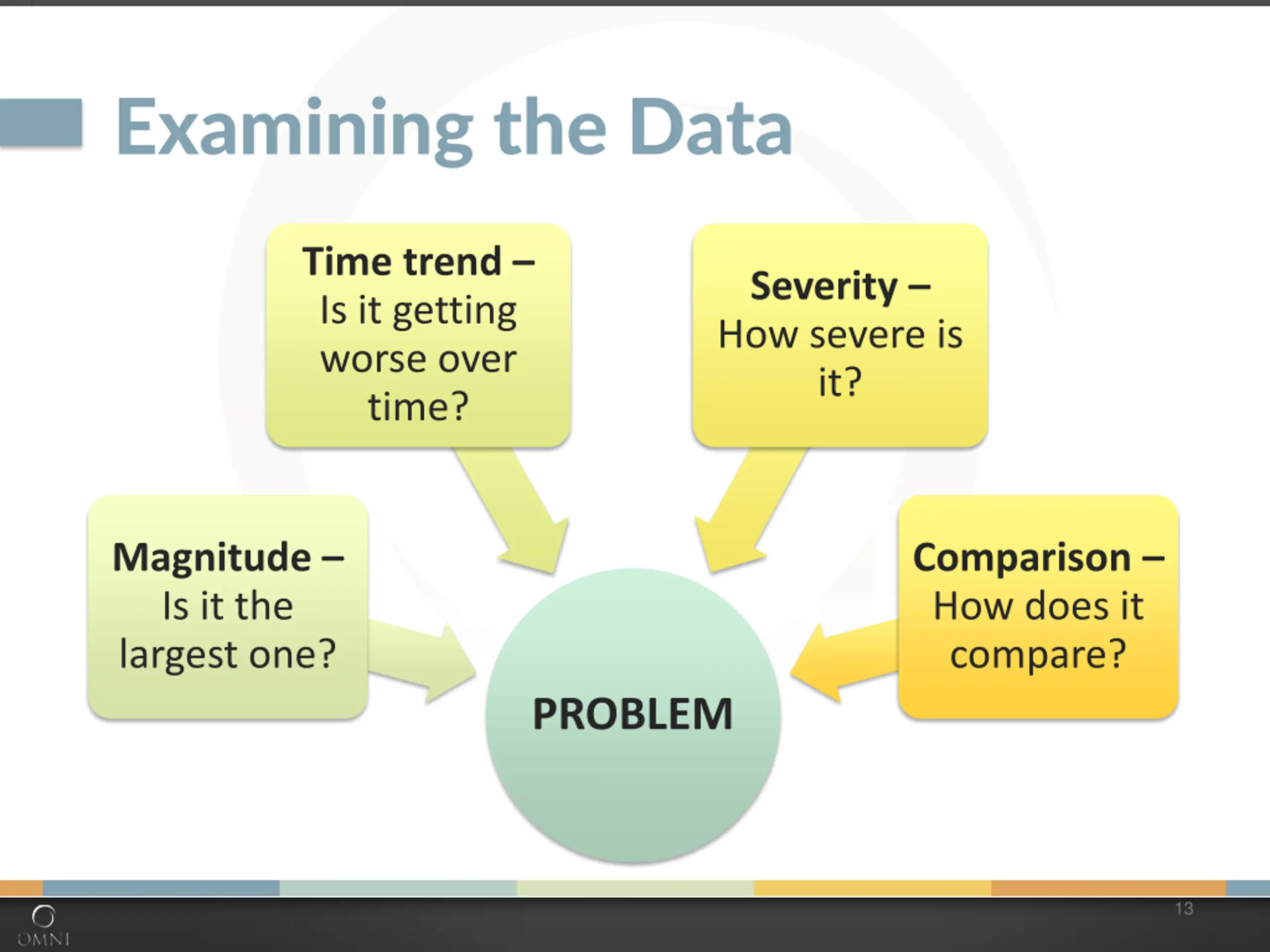 Examining the Data

Time trend – Is it getting worse over time?

Severity – How severe is it?

Magnitude – Is it the largest one?

Comparison – How does it compare?

PROBLEM

OMNI

13